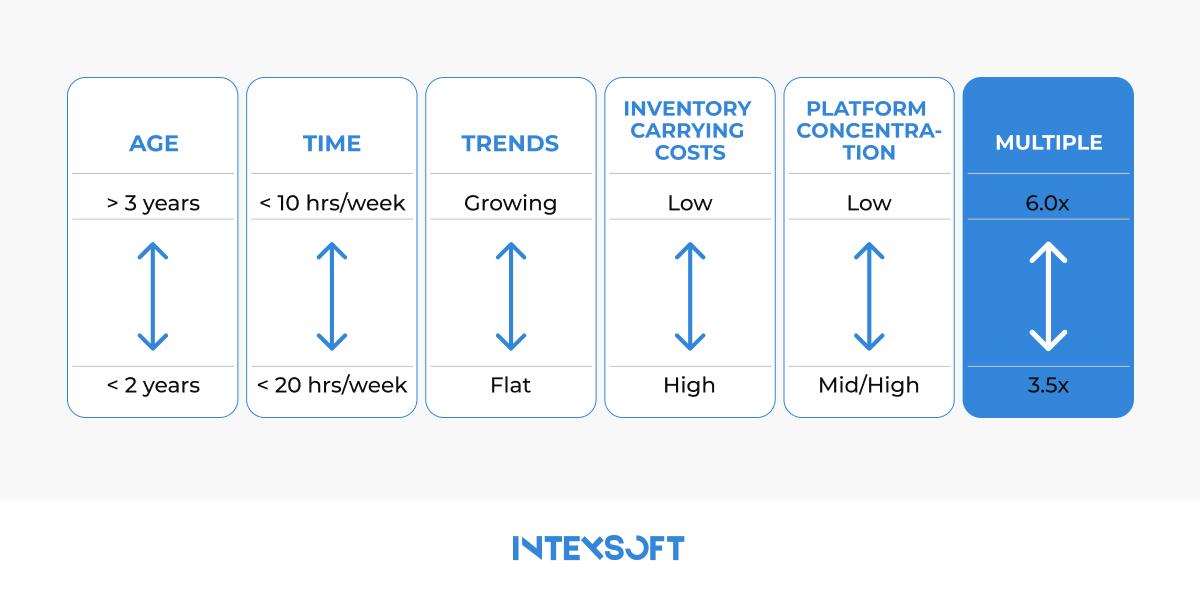 | AGE | TIME | TRENDS | INVENTORY CARRYING COSTS | PLATFORM CONCENTRATION | MULTIPLE |
|---|---|---|---|---|---|
| > 3 years | < 10 hrs/week | Growing | Low | Low | 6.0x |
| < 2 years | < 20 hrs/week | Flat | High | Mid/High | 3.5x |

INTEXSOFT